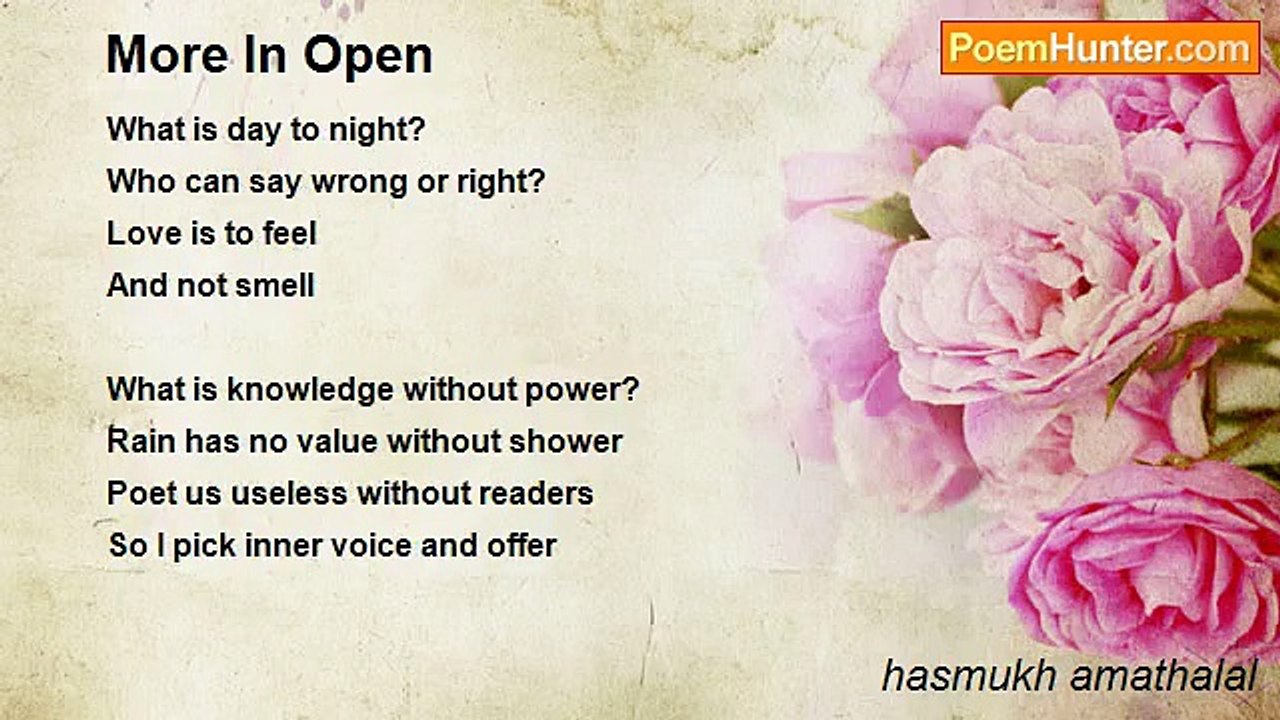 More In Open

PoemHunter.com

What is day to night?
Who can say wrong or right?
Love is to feel
And not smell

What is knowledge without power?
Rain has no value without shower
Poet us useless without readers
So I pick inner voice and offer

hasmukh amathalal